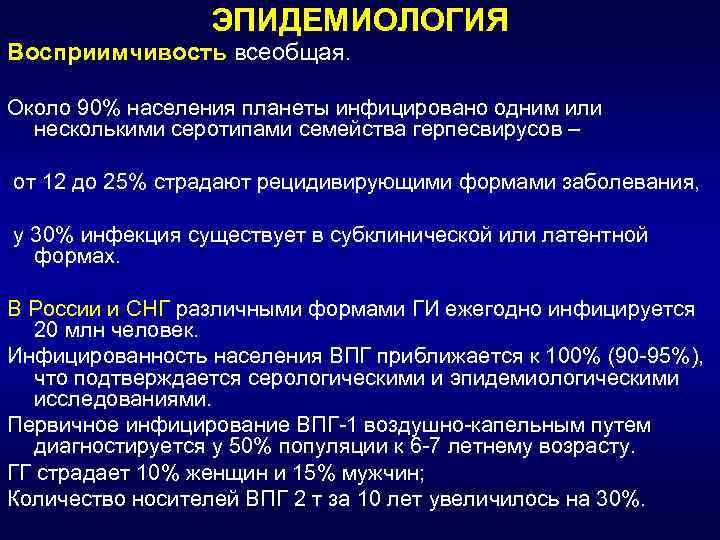 ЭПИДЕМИОЛОГИЯ

Восприимчивость всеобщая.

Около 90% населения планеты инфицировано одним или несколькими серотипами семейства герпесвирусов –

от 12 до 25% страдают рецидивирующими формами заболевания,

у 30% инфекция существует в субклинической или латентной формах.

В России и СНГ различными формами ГИ ежегодно инфицируется 20 млн человек.

Инфицированность населения ВПГ приближается к 100% (90-95%), что подтверждается серологическими и эпидемиологическими исследованиями.

Первичное инфицирование ВПГ-1 воздушно-капельным путем диагностируется у 50% популяции к 6-7 летнему возрасту.

ГГ страдает 10% женщин и 15% мужчин;

Количество носителей ВПГ 2 т за 10 лет увеличилось на 30%.